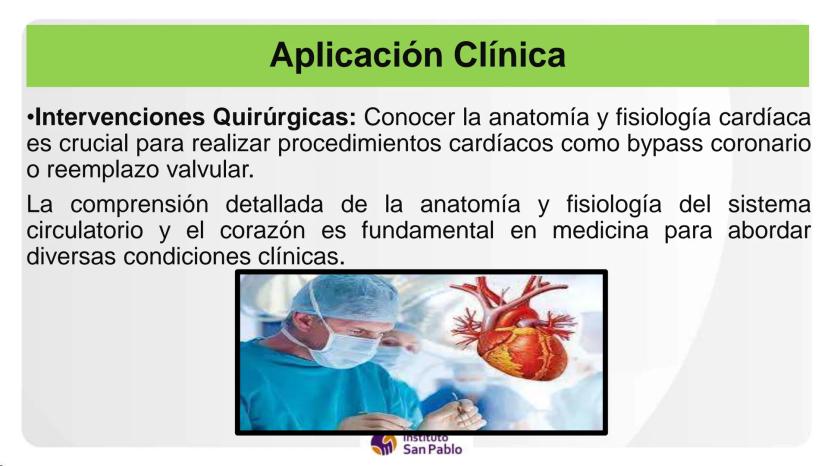 Aplicación Clínica

•Intervenciones Quirúrgicas: Conocer la anatomía y fisiología cardíaca es crucial para realizar procedimientos cardíacos como bypass coronario o reemplazo valvular.

La comprensión detallada de la anatomía y fisiología del sistema circulatorio y el corazón es fundamental en medicina para abordar diversas condiciones clínicas.

Instituto San Pablo